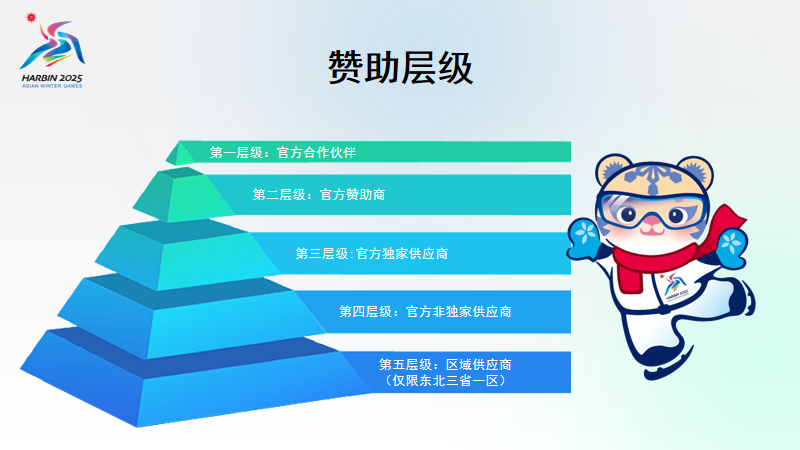 HARBIN 2025
ASIAN WINTER GAMES

赞助层级

第一层级：官方合作伙伴

第二层级：官方赞助商

第三层级：官方独家供应商

第四层级：官方非独家供应商

第五层级：区域供应商
（仅限东北三省一区）

HARBIN 2025